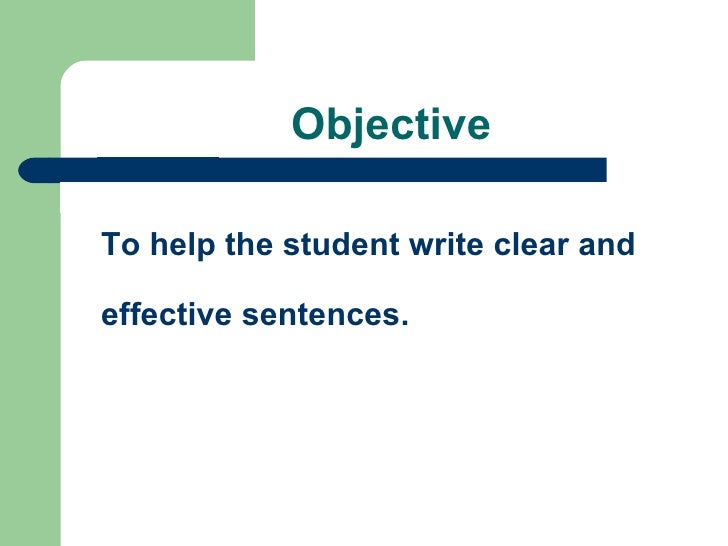 Objective

To help the student write clear and effective sentences.